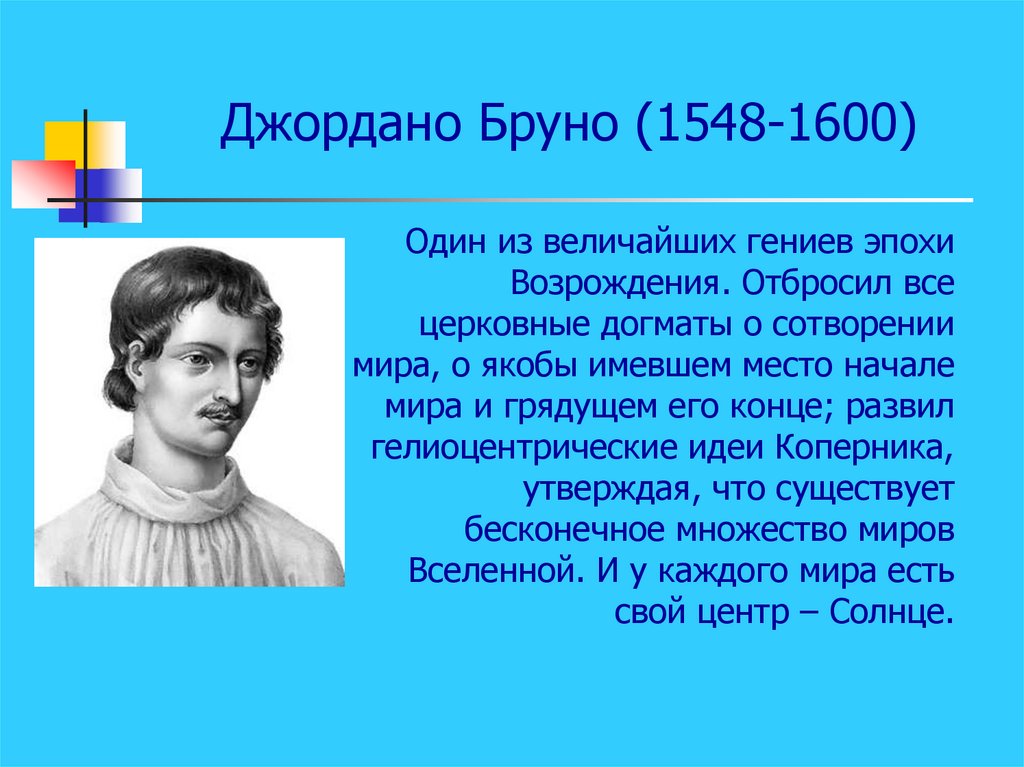 Джордано Бруно (1548-1600)

Один из величайших гениев эпохи Возрождения. Отбросил все церковные догматы о сотворении мира, о якобы имевшем место начале мира и грядущем его конце; развил гелиоцентрические идеи Коперника, утверждая, что существует бесконечное множество миров Вселенной. И у каждого мира есть свой центр – Солнце.